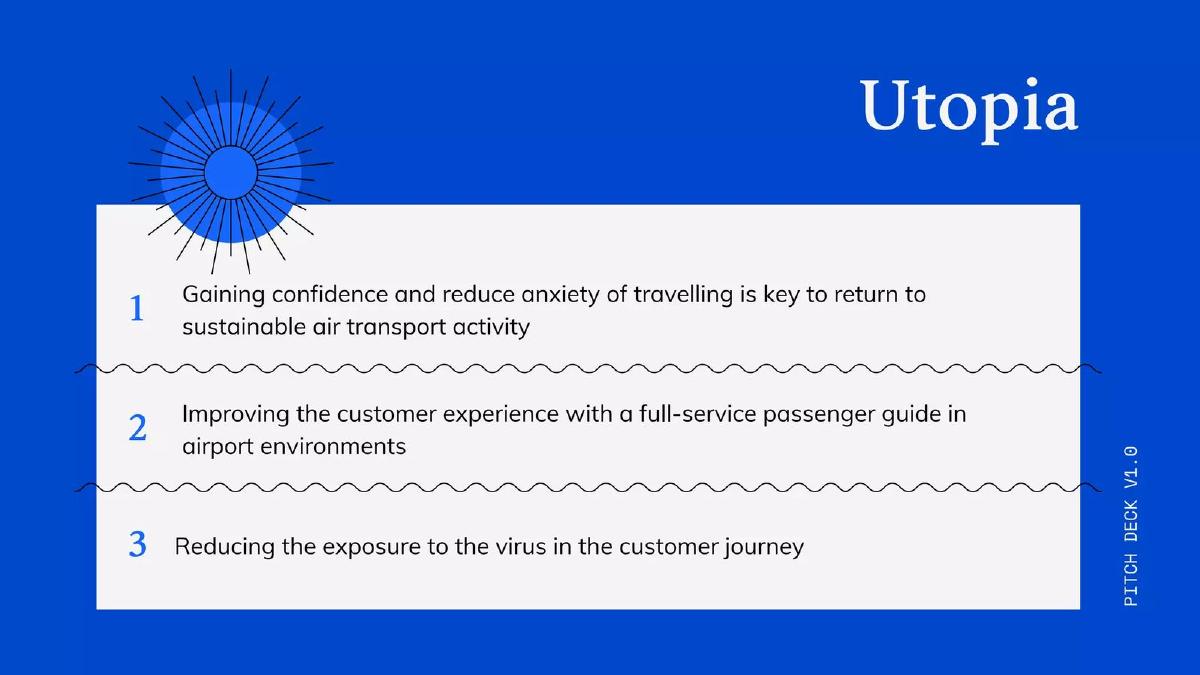 Utopia

1 Gaining confidence and reduce anxiety of travelling is key to return to sustainable air transport activity

2 Improving the customer experience with a full-service passenger guide in airport environments

3 Reducing the exposure to the virus in the customer journey

PITCH DECK V1.0